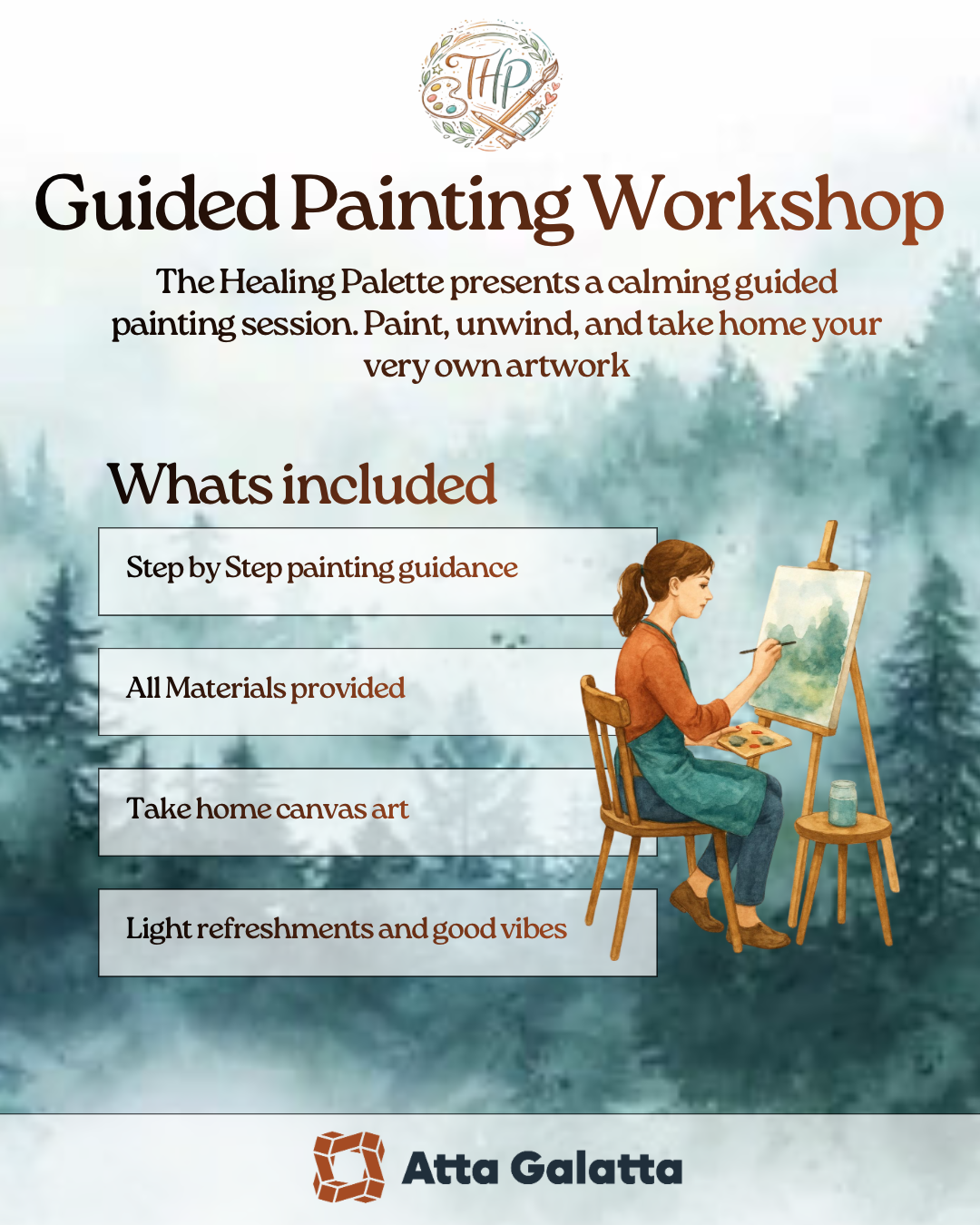 THP

Guided Painting Workshop

The Healing Palette presents a calming guided painting session. Paint, unwind, and take home your very own artwork

Whats included

Step by Step painting guidance

All Materials provided

Take home canvas art

Light refreshments and good vibes

Atta Galatta